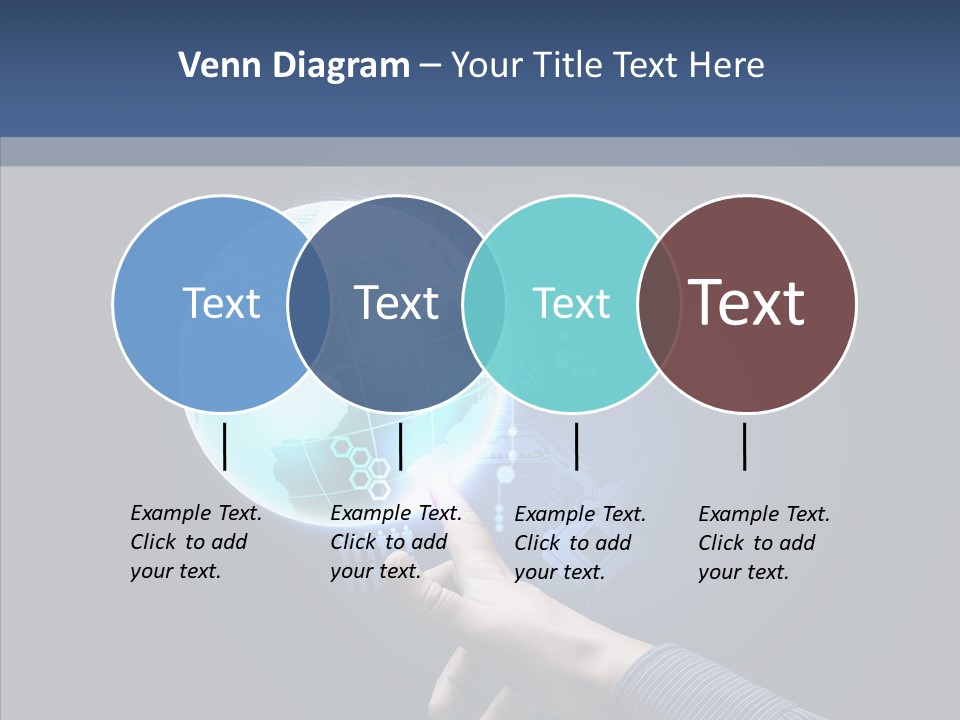 Venn Diagram – Your Title Text Here

Text

Text

Text

Text

Example Text. Click to add your text.

Example Text. Click to add your text.

Example Text. Click to add your text.

Example Text. Click to add your text.